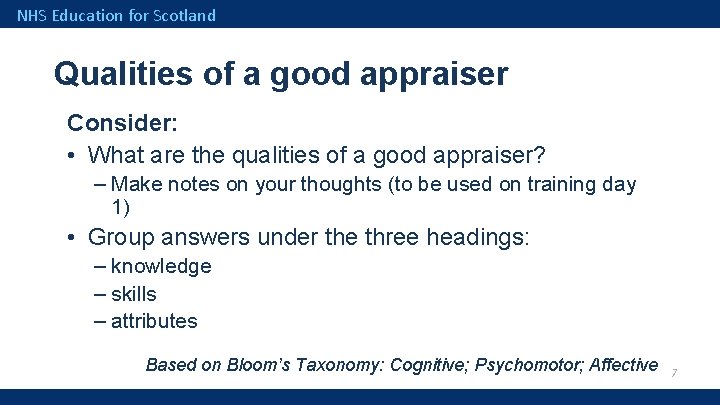 NHS Education for Scotland

Qualities of a good appraiser

Consider:

• What are the qualities of a good appraiser?
– Make notes on your thoughts (to be used on training day 1)

• Group answers under the three headings:
– knowledge
– skills
– attributes

Based on Bloom's Taxonomy: Cognitive; Psychomotor; Affective

7